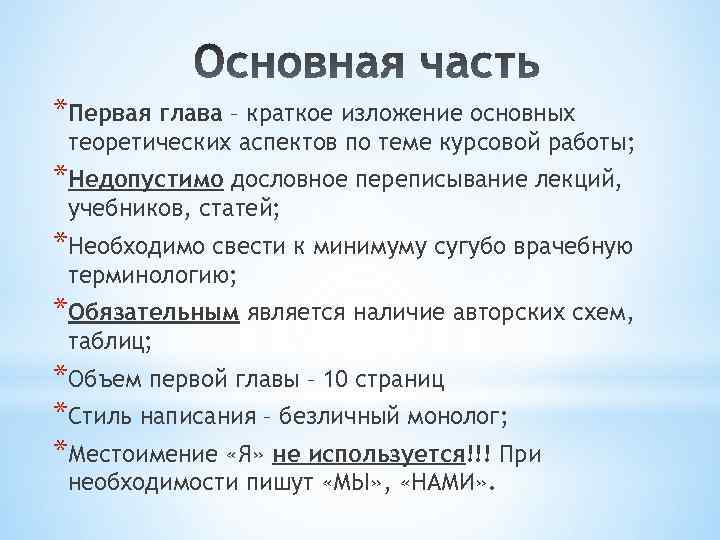 Основная часть

*Первая глава – краткое изложение основных теоретических аспектов по теме курсовой работы;

*Недопустимо дословное переписывание лекций, учебников, статей;

*Необходимо свести к минимуму сугубо врачебную терминологию;

*Обязательным является наличие авторских схем, таблиц;

*Объем первой главы – 10 страниц

*Стиль написания – безличный монолог;

*Местоимение «Я» не используется!!! При необходимости пишут «МЫ», «НАМИ».